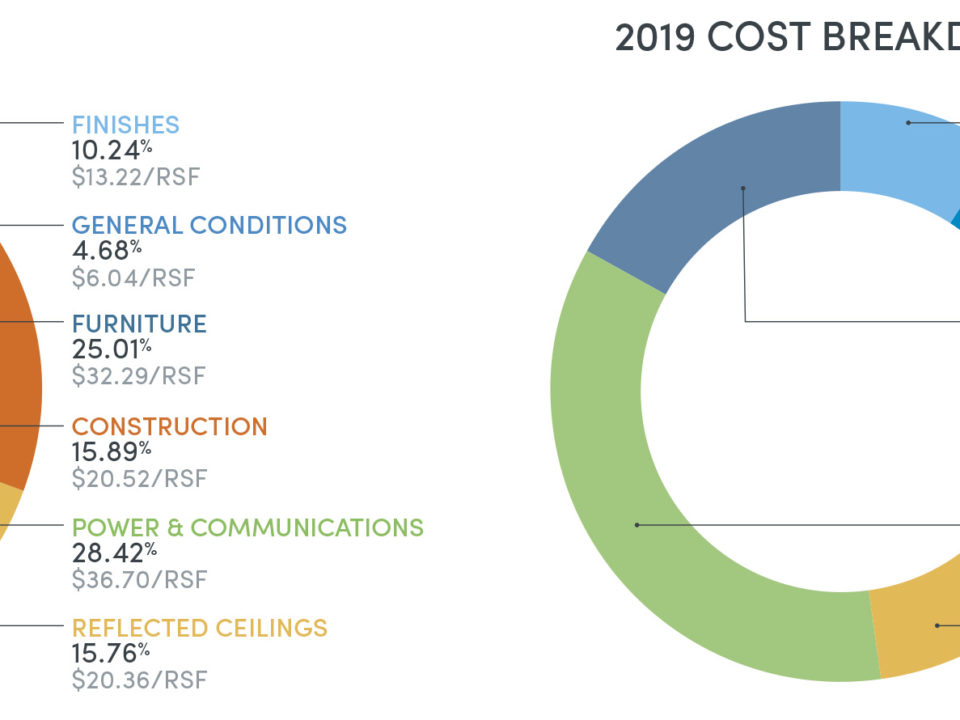 2019 COST BREAKD

FINISHES
10.24%
$13.22/RSF

GENERAL CONDITIONS
4.68%
$6.04/RSF

FURNITURE
25.01%
$32.29/RSF

CONSTRUCTION
15.89%
$20.52/RSF

POWER & COMMUNICATIONS
28.42%
$36.70/RSF

REFLECTED CEILINGS
15.76%
$20.36/RSF